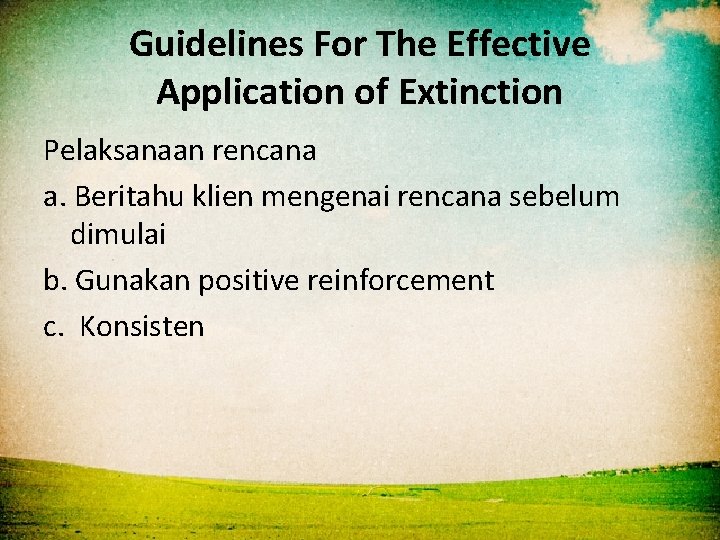 Guidelines For The Effective Application of Extinction

Pelaksanaan rencana

a. Beritahu klien mengenai rencana sebelum dimulai

b. Gunakan positive reinforcement

c. Konsisten